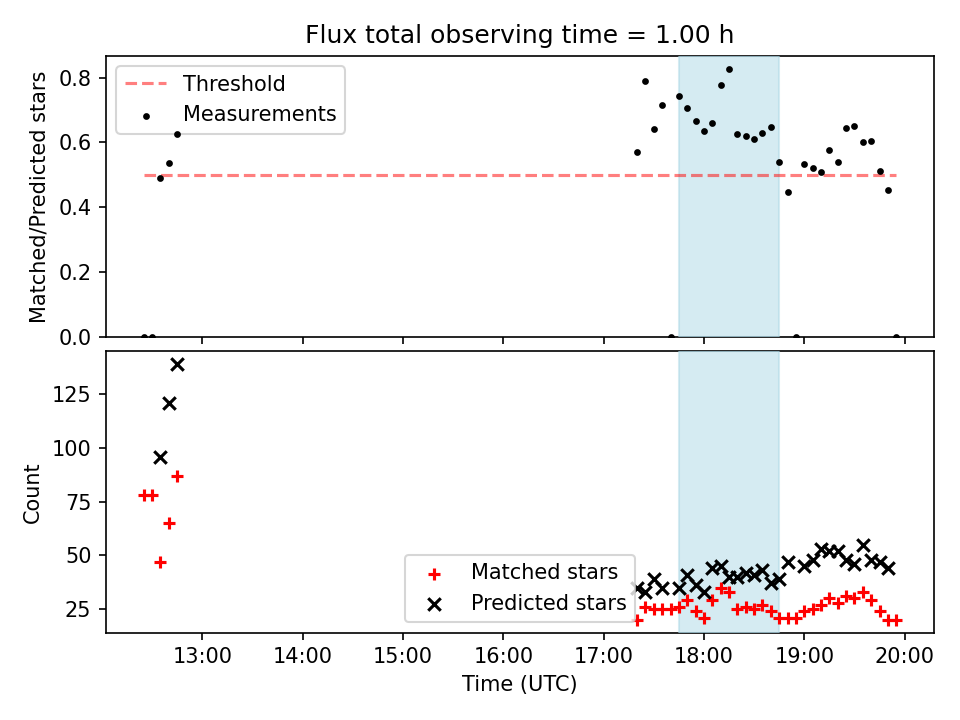 Flux total observing time = 1.00 h

Threshold
Measurements

Matched/Predicted stars
0.8
0.6
0.4
0.2
0.0

Count
125
100
75
50
25

Matched stars
Predicted stars

13:00
14:00
15:00
16:00
17:00
18:00
19:00
20:00
Time (UTC)